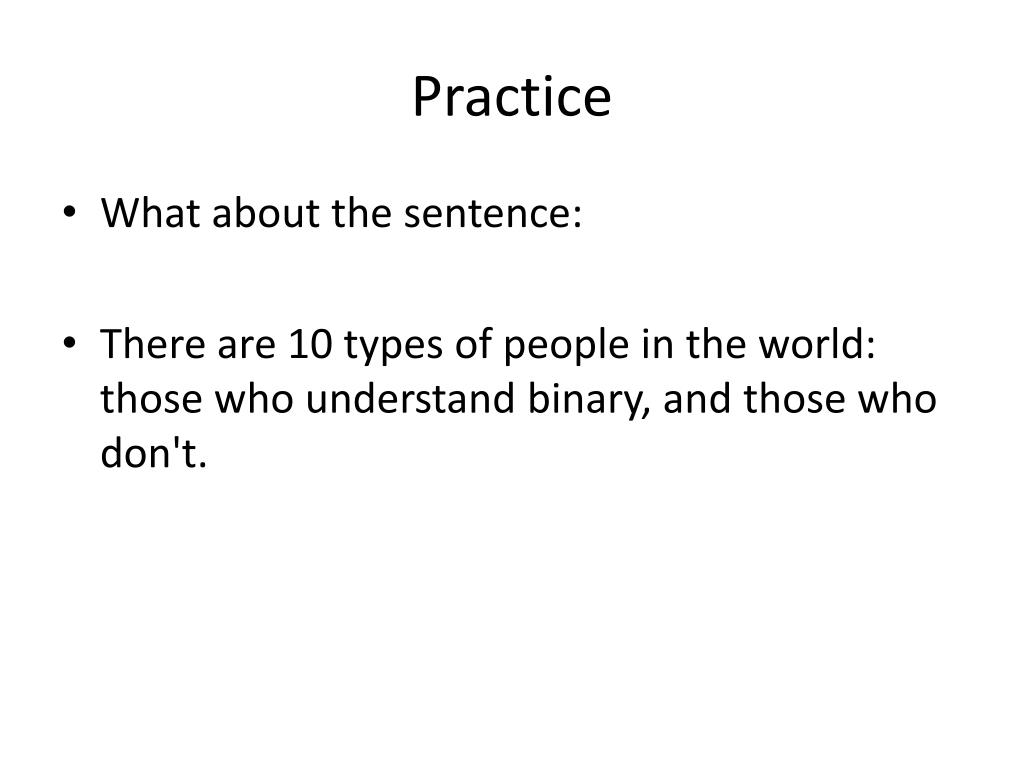 Practice

• What about the sentence:

• There are 10 types of people in the world: those who understand binary, and those who don't.